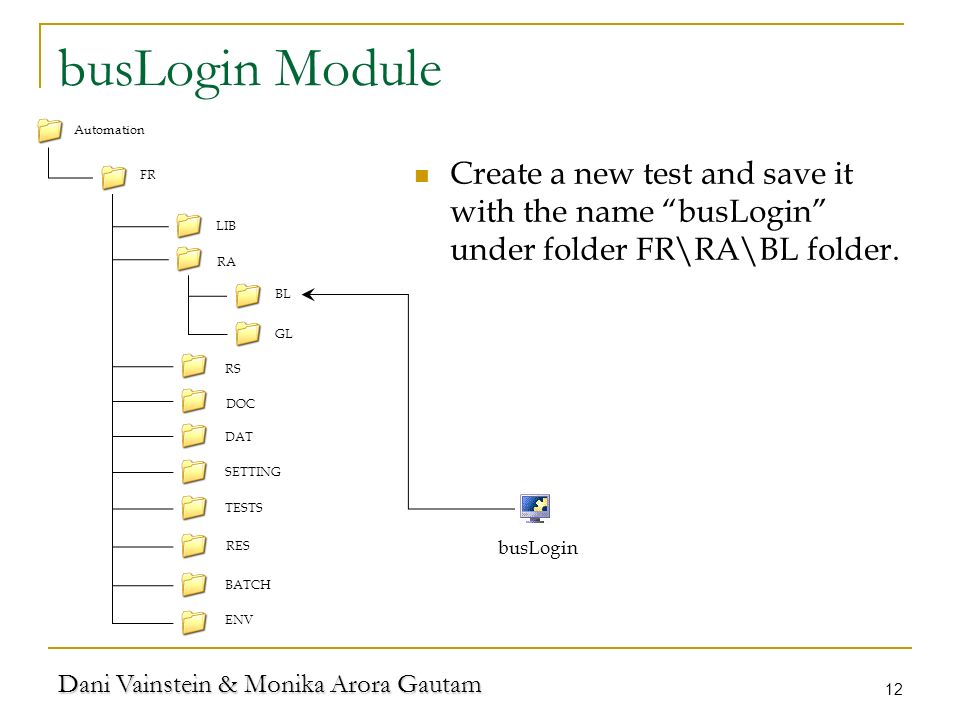 busLogin Module

Automation

FR

LIB

RA

BL

GL

RS

DOC

DAT

SETTING

TESTS

RES

BATCH

ENV

Create a new test and save it with the name “busLogin” under folder FR\RA\BL folder.

busLogin

Dani Vainstein & Monika Arora Gautam

12